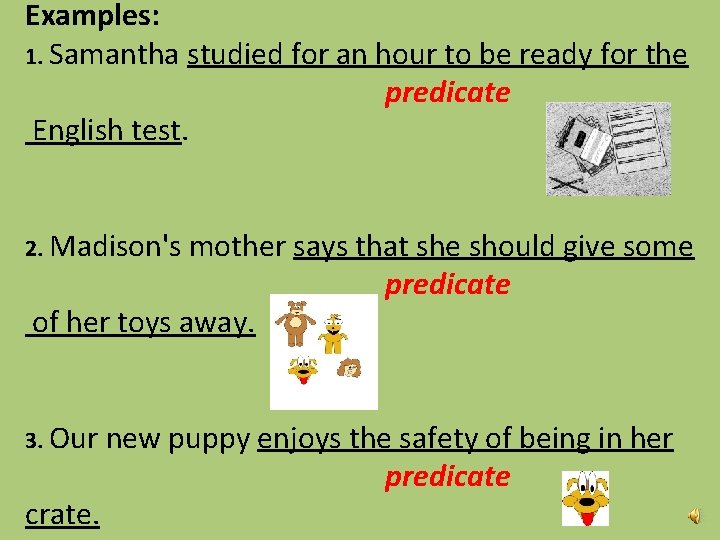 Examples:
1. Samantha studied for an hour to be ready for the
predicate
English test.

2. Madison's mother says that she should give some
predicate
of her toys away.

3. Our new puppy enjoys the safety of being in her
predicate
crate.